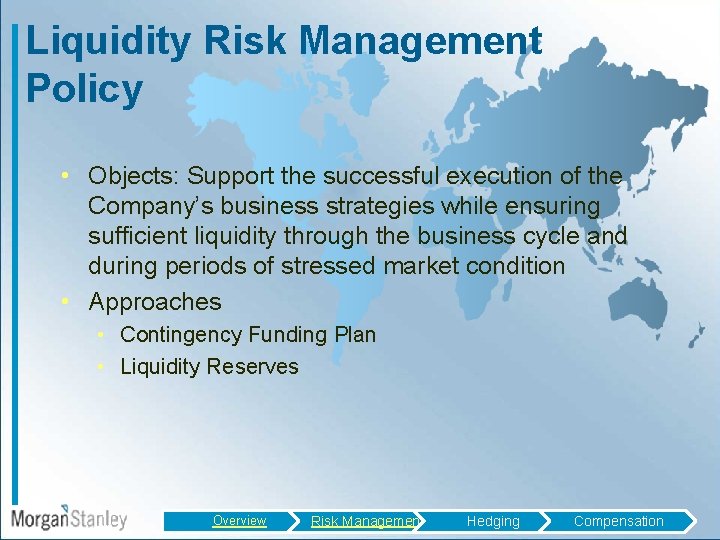 Liquidity Risk Management Policy

• Objects: Support the successful execution of the Company's business strategies while ensuring sufficient liquidity through the business cycle and during periods of stressed market condition
• Approaches
  • Contingency Funding Plan
  • Liquidity Reserves

MorganStanley

Overview Risk Managemen Hedging Compensation